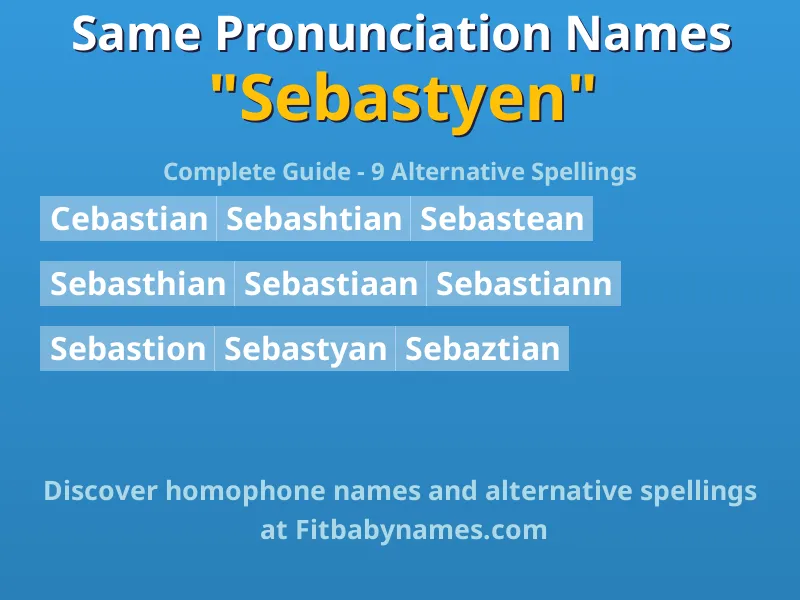 Same Pronunciation Names
"Sebastyen"

Complete Guide - 9 Alternative Spellings

Cebastian Sebashtian Sebastean

Sebasthian Sebastiaan Sebastiann

Sebastion Sebastyan Sebaztian

Discover homophone names and alternative spellings at Fitbabynames.com